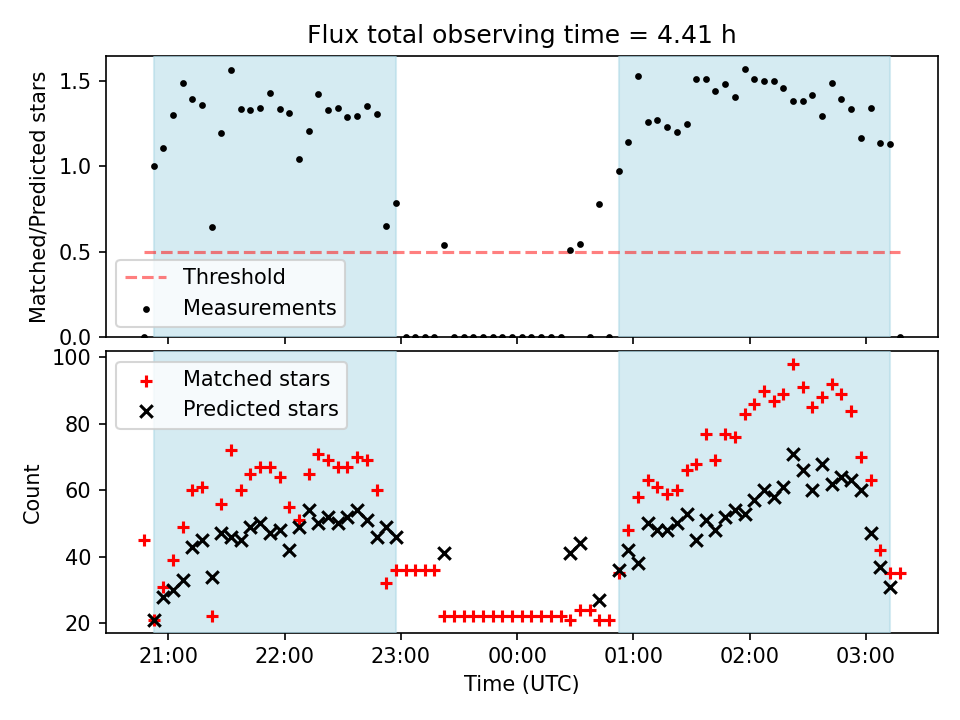 Flux total observing time = 4.41 h

Matched/Predicted stars

1.5
1.0
0.5
0.0

Threshold
Measurements

Count

100
80
60
40
20

Matched stars
Predicted stars

21:00
22:00
23:00
00:00
01:00
02:00
03:00

Time (UTC)